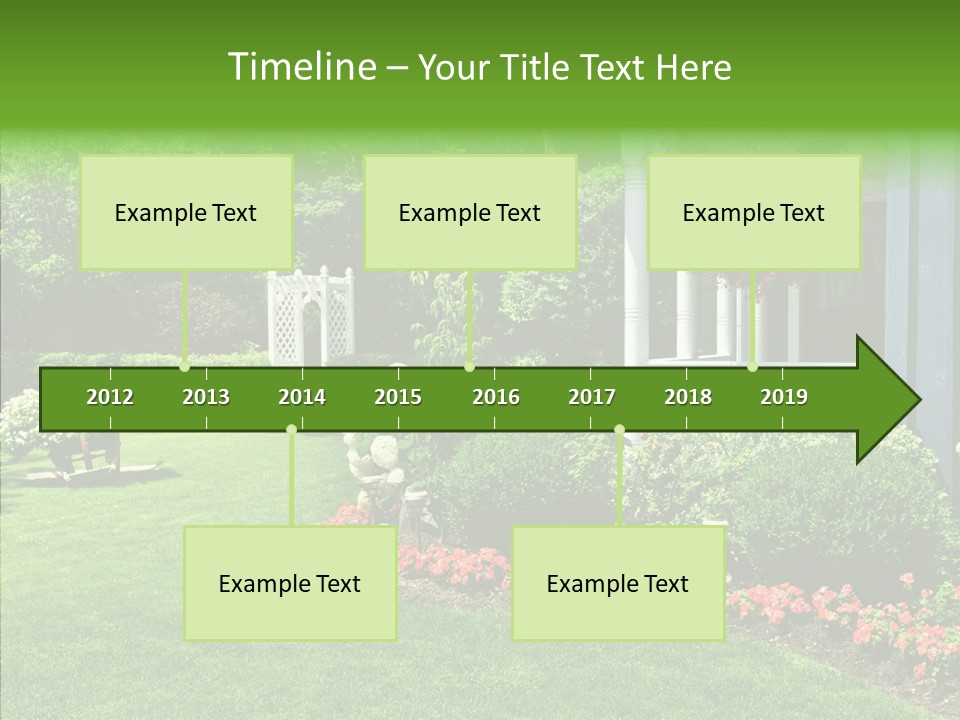 Timeline – Your Title Text Here

Example Text

Example Text

Example Text

2012 2013 2014 2015 2016 2017 2018 2019

Example Text

Example Text